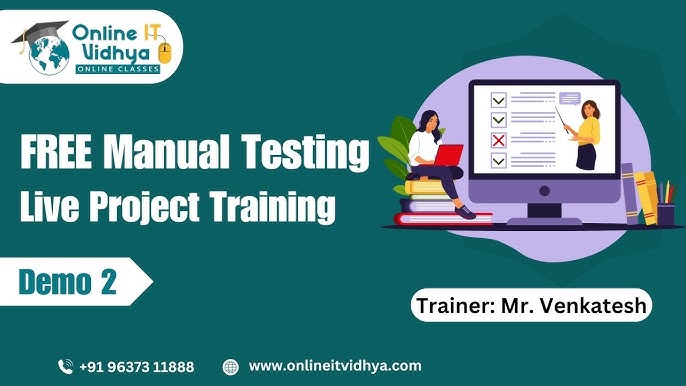 Online IT Vidhya
ONLINE CLASSES

FREE Manual Testing
Live Project Training

Demo 2

Trainer: Mr. Venkatesh

+91 96373 11888
www.onlineitvidhya.com